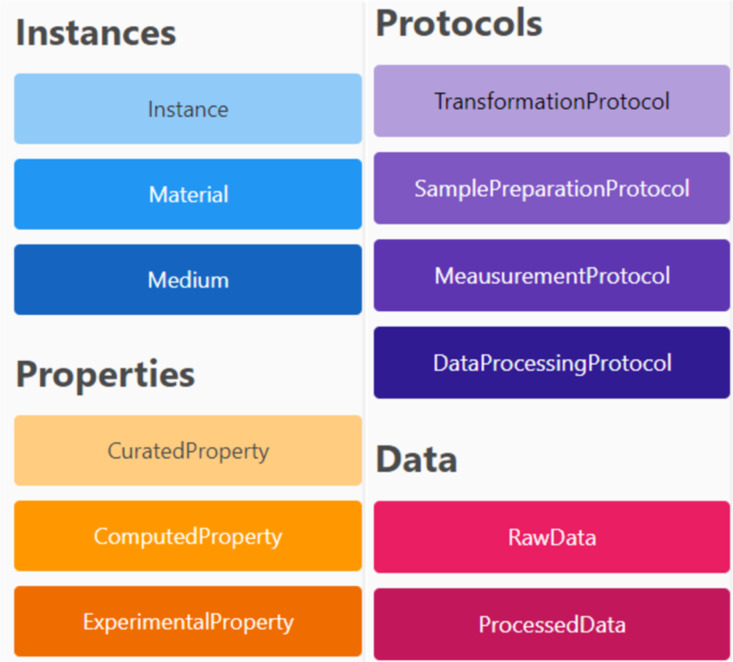 Instances

Instance

Material

Medium

Properties

CuratedProperty

ComputedProperty

ExperimentalProperty

Protocols

TransformationProtocol

SamplePreparationProtocol

MeausurementProtocol

DataProcessingProtocol

Data

RawData

ProcessedData